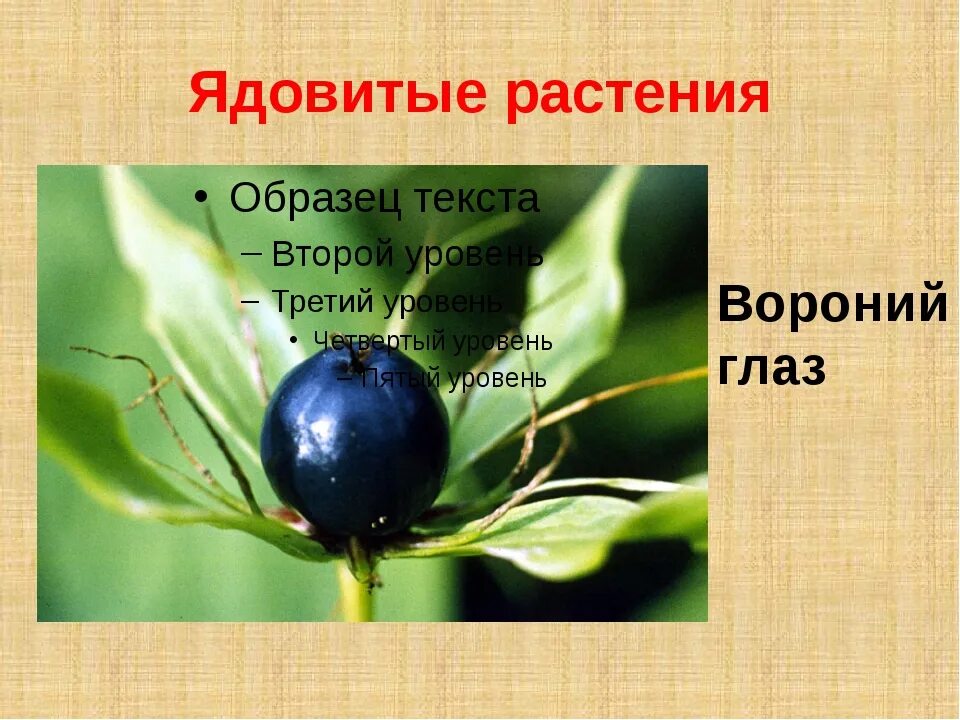 Ядовитые растения

• Образец текста
– Второй уровень
– Третий уровень
• Четвертый уровень
– Пятый уровень

Вороний глаз